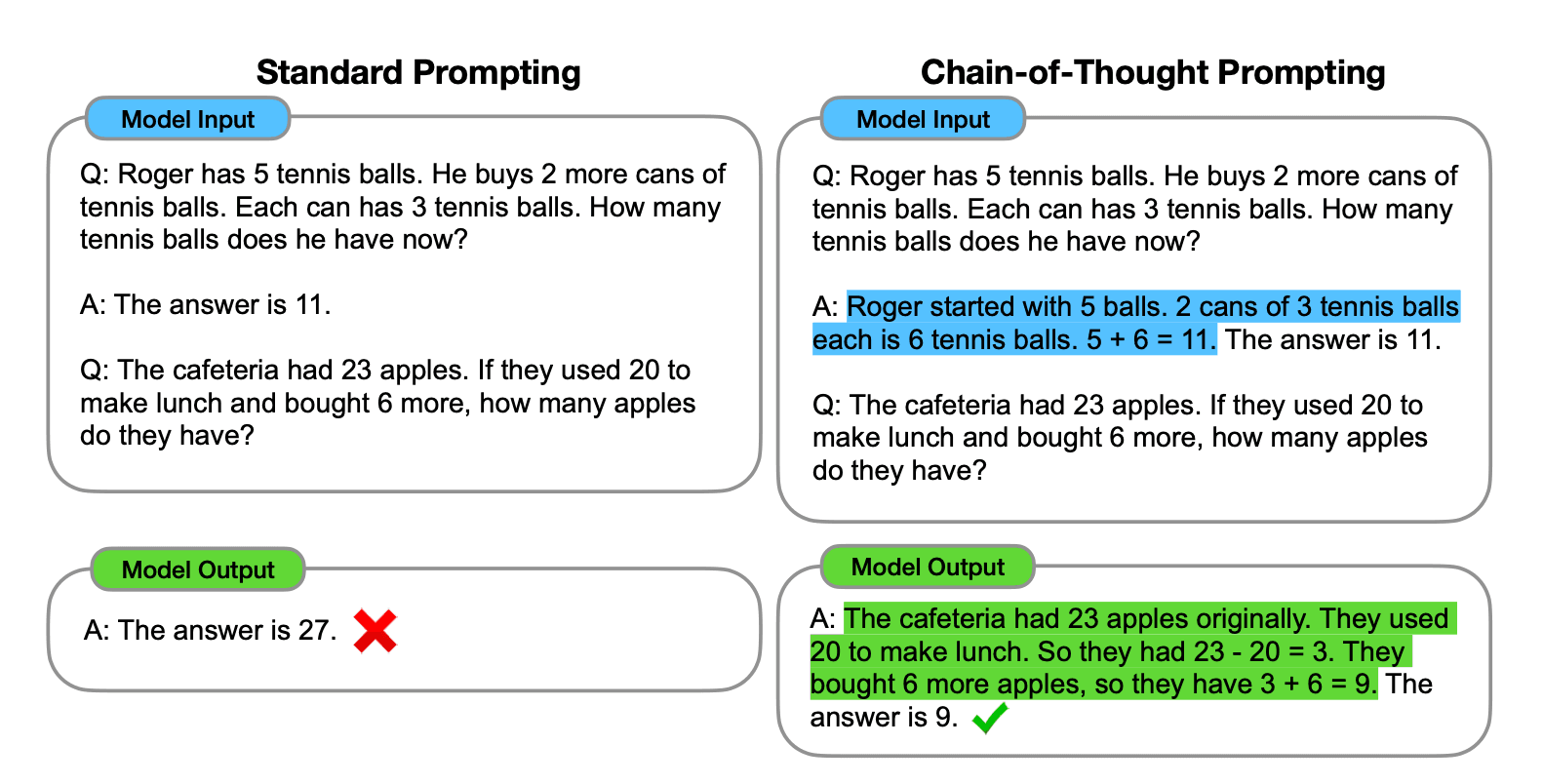 Standard Prompting

Model Input

Q: Roger has 5 tennis balls. He buys 2 more cans of tennis balls. Each can has 3 tennis balls. How many tennis balls does he have now?

A: The answer is 11.

Q: The cafeteria had 23 apples. If they used 20 to make lunch and bought 6 more, how many apples do they have?

Model Output

A: The answer is 27.

Chain-of-Thought Prompting

Model Input

Q: Roger has 5 tennis balls. He buys 2 more cans of tennis balls. Each can has 3 tennis balls. How many tennis balls does he have now?

A: Roger started with 5 balls. 2 cans of 3 tennis balls each is 6 tennis balls. 5 + 6 = 11. The answer is 11.

Q: The cafeteria had 23 apples. If they used 20 to make lunch and bought 6 more, how many apples do they have?

Model Output

A: The cafeteria had 23 apples originally. They used 20 to make lunch. So they had 23 - 20 = 3. They bought 6 more apples, so they have 3 + 6 = 9. The answer is 9.